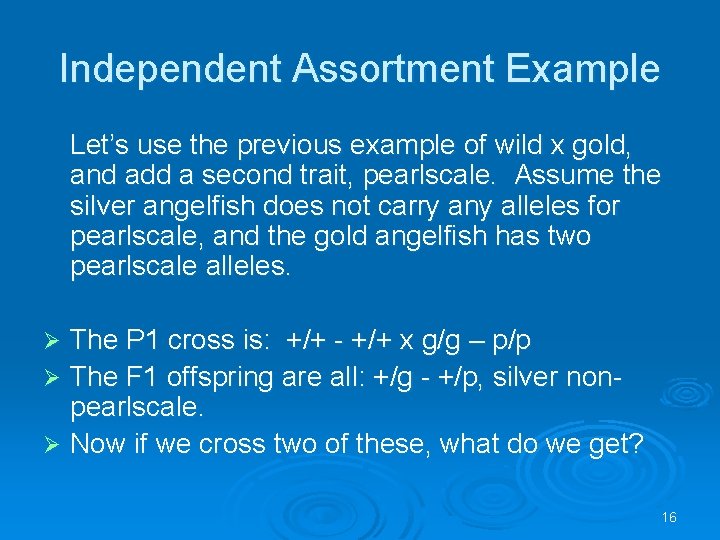 Independent Assortment Example

Let's use the previous example of wild x gold, and add a second trait, pearlscale. Assume the silver angelfish does not carry any alleles for pearlscale, and the gold angelfish has two pearlscale alleles.

➢ The P1 cross is: +/+ - +/+ x g/g – p/p
➢ The F1 offspring are all: +/g - +/p, silver non-pearlscale.
➢ Now if we cross two of these, what do we get?

16